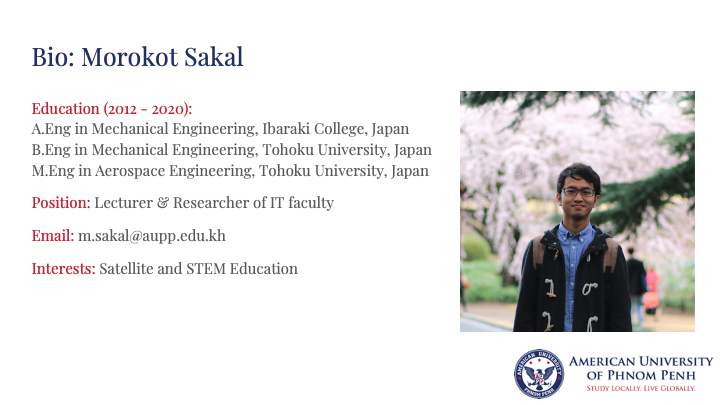 Bio: Morokot Sakal

Education (2012 - 2020):
A.Eng in Mechanical Engineering, Ibaraki College, Japan
B.Eng in Mechanical Engineering, Tohoku University, Japan
M.Eng in Aerospace Engineering, Tohoku University, Japan

Position: Lecturer & Researcher of IT faculty

Email: m.sakal@aupp.edu.kh

Interests: Satellite and STEM Education

AMERICAN UNIVERSITY PHNOM PENH

AMERICAN UNIVERSITY OF PHNOM PENH
STUDY LOCALLY. LIVE GLOBALLY.